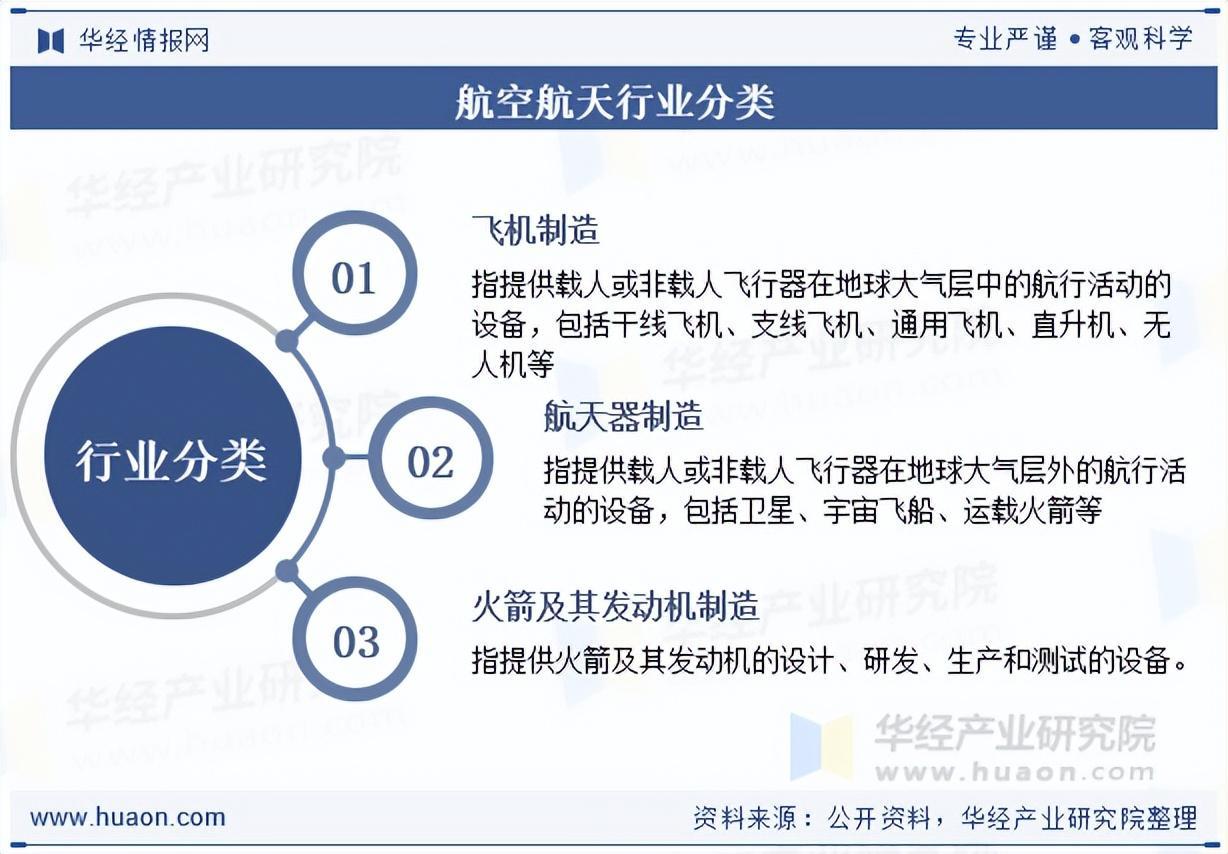 华经情报网

专业严谨 • 客观科学

航空航天行业分类

行业分类

01

飞机制造

指提供载人或非载人飞行器在地球大气层中的航行活动的设备，包括干线飞机、支线飞机、通用飞机、直升机、无人机等

02

航天器制造

指提供载人或非载人飞行器在地球大气层外的航行活动的设备，包括卫星、宇宙飞船、运载火箭等

03

火箭及其发动机制造

指提供火箭及其发动机的设计、研发、生产和测试的设备。

华经产业研究院
www.huaon.com

www.huaon.com

资料来源：公开资料，华经产业研究院整理